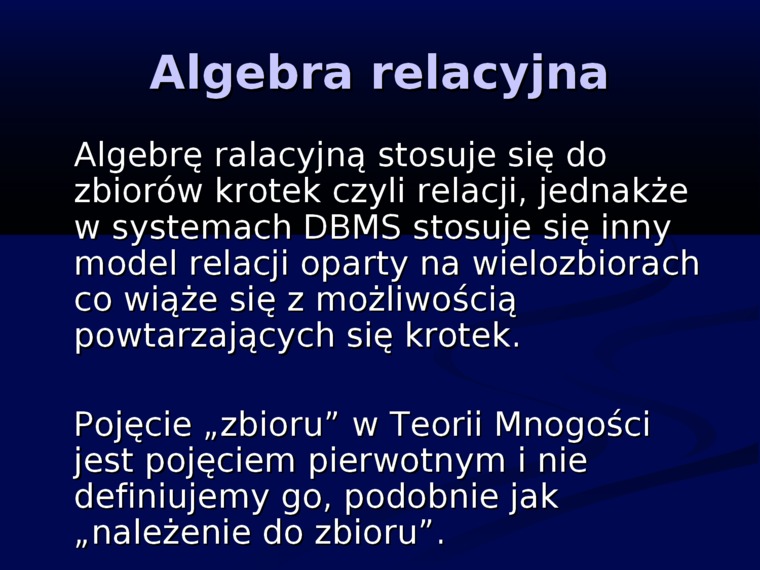 Algebra relacyjna

Algebrę ralacyjną stosuje się do zbiorów krotek czyli relacji, jednakże w systemach DBMS stosuje się inny model relacji oparty na wielozbiorach co wiąże się z możliwością powtarzających się krotek.

Pojęcie „zbioru” w Teorii Mnogości jest pojęciem pierwotnym i nie definiujemy go, podobnie jak „należenie do zbioru”.